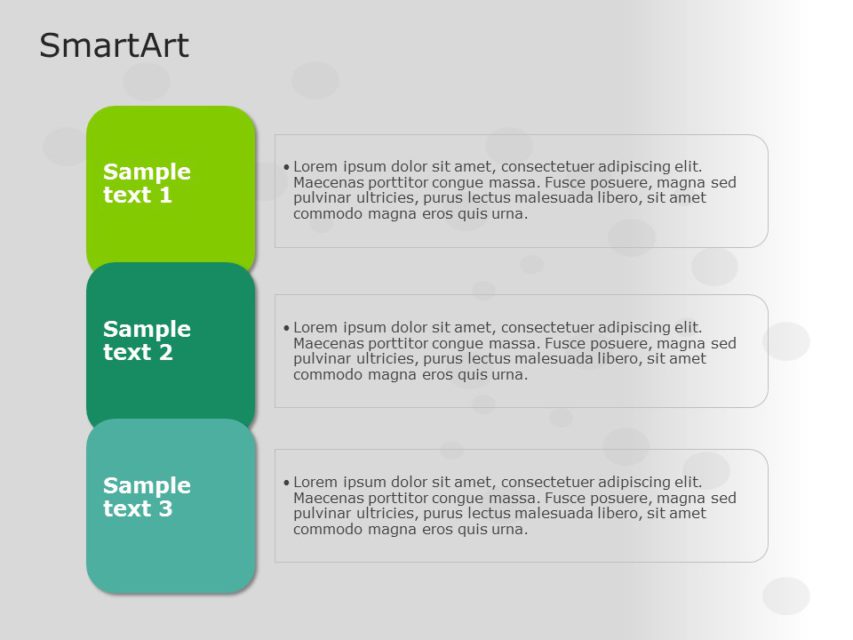 SmartArt

Sample text 1

• Lorem ipsum dolor sit amet, consectetuer adipiscing elit. Maecenas porttitor congue massa. Fusce posuere, magna sed pulvinar ultricies, purus lectus malesuada libero, sit amet commodo magna eros quis urna.

Sample text 2

• Lorem ipsum dolor sit amet, consectetuer adipiscing elit. Maecenas porttitor congue massa. Fusce posuere, magna sed pulvinar ultricies, purus lectus malesuada libero, sit amet commodo magna eros quis urna.

Sample text 3

• Lorem ipsum dolor sit amet, consectetuer adipiscing elit. Maecenas porttitor congue massa. Fusce posuere, magna sed pulvinar ultricies, purus lectus malesuada libero, sit amet commodo magna eros quis urna.